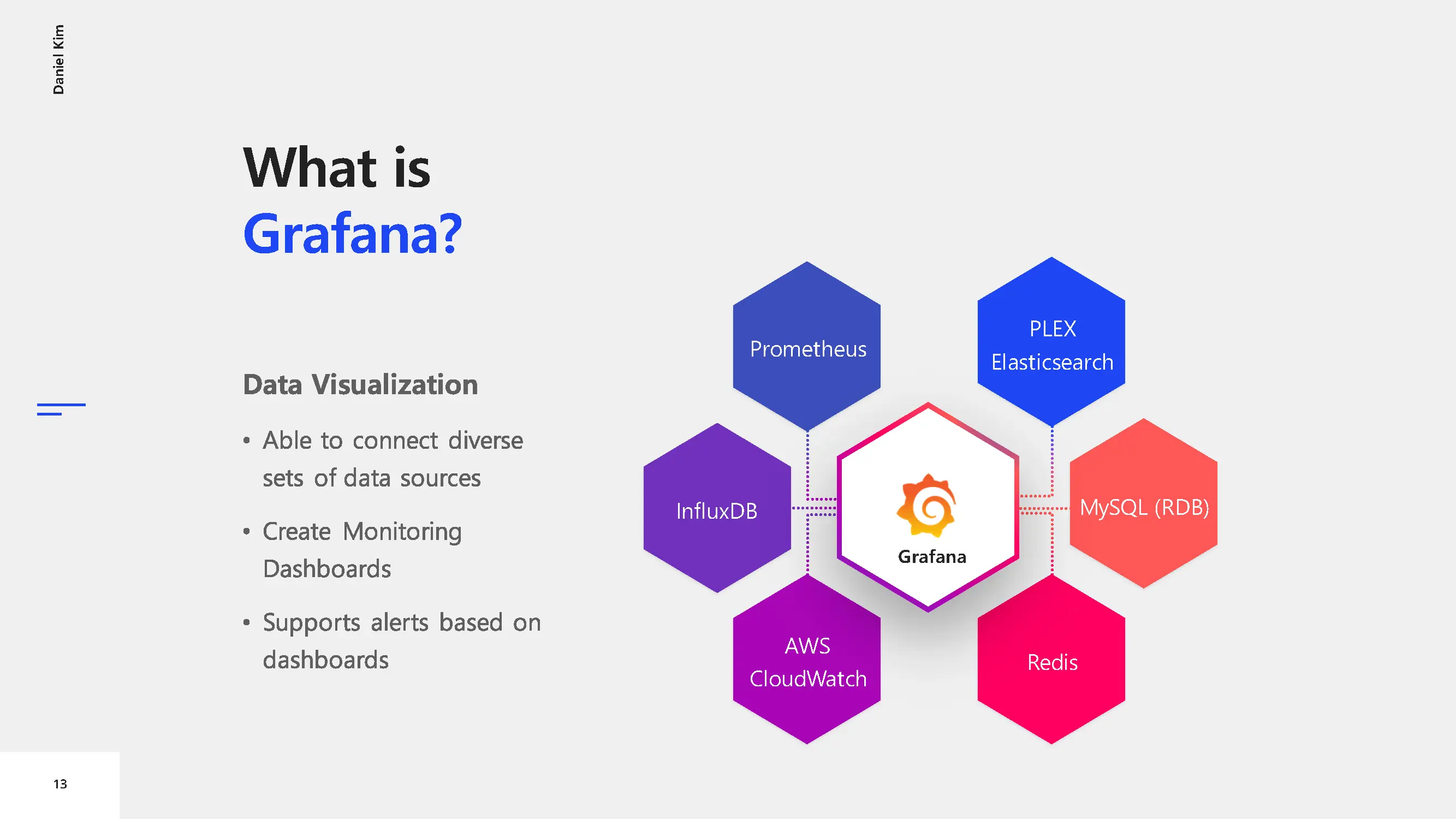 Daniel Kim

What is
Grafana?

Data Visualization

• Able to connect diverse sets of data sources

• Create Monitoring Dashboards

• Supports alerts based on dashboards

Prometheus

PLEX
Elasticsearch

InfluxDB

Grafana

MySQL (RDB)

AWS
CloudWatch

Redis

13